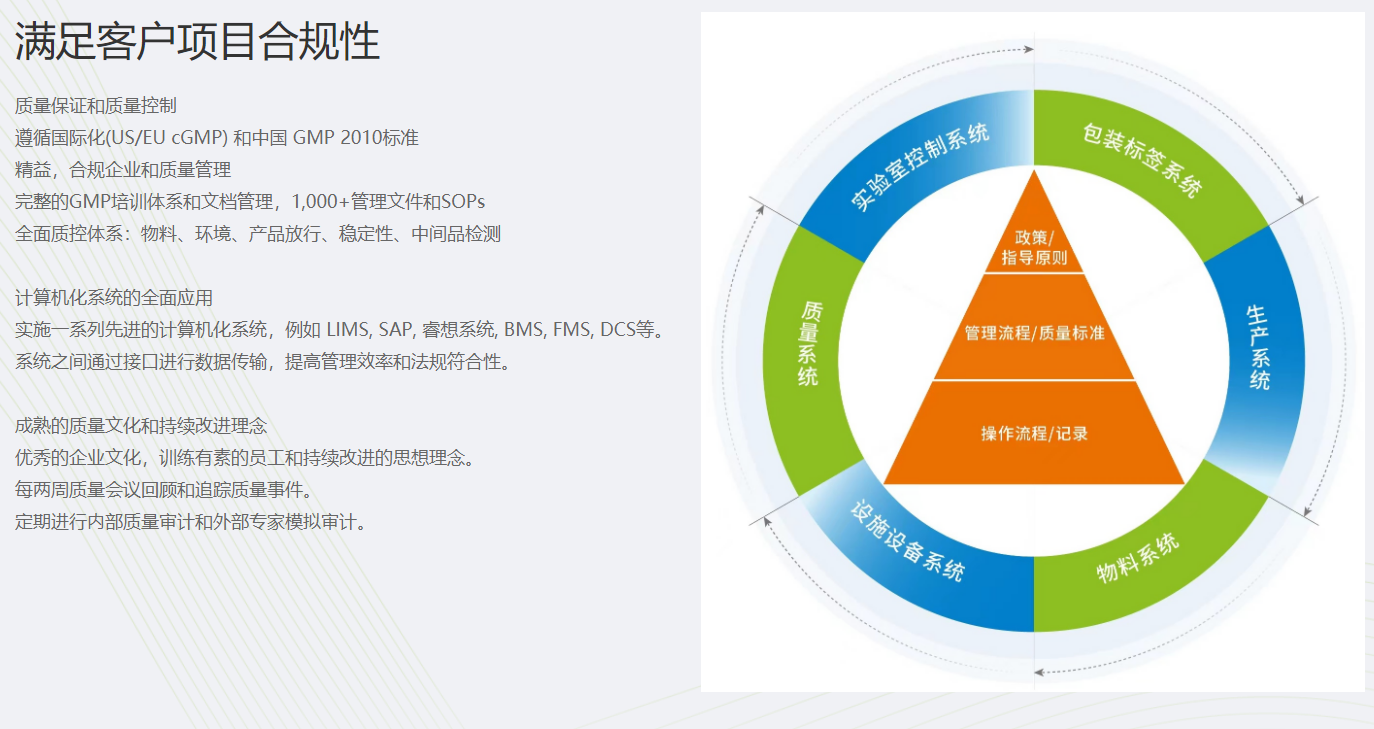 满足客户项目合规性

质量保证和质量控制
遵循国际化(US/EU cGMP) 和中国 GMP 2010标准
精益，合规企业和质量管理
完整的GMP培训体系和文档管理，1,000+管理文件和SOPs
全面质控体系：物料、环境、产品放行、稳定性、中间品检测

计算机化系统的全面应用
实施一系列先进的计算机化系统，例如 LIMS, SAP, 睿想系统, BMS, FMS, DCS等。
系统之间通过接口进行数据传输，提高管理效率和法规符合性。

成熟的质量文化和持续改进理念
优秀的企业文化，训练有素的员工和持续改进的思想理念。
每两周质量会议回顾和追踪质量事件。
定期进行内部质量审计和外部专家模拟审计。

实验室控制系统
包装标签系统
生产系统
物料系统
设施设备系统
质量系统

政策/指导原则
管理流程/质量标准
操作流程/记录